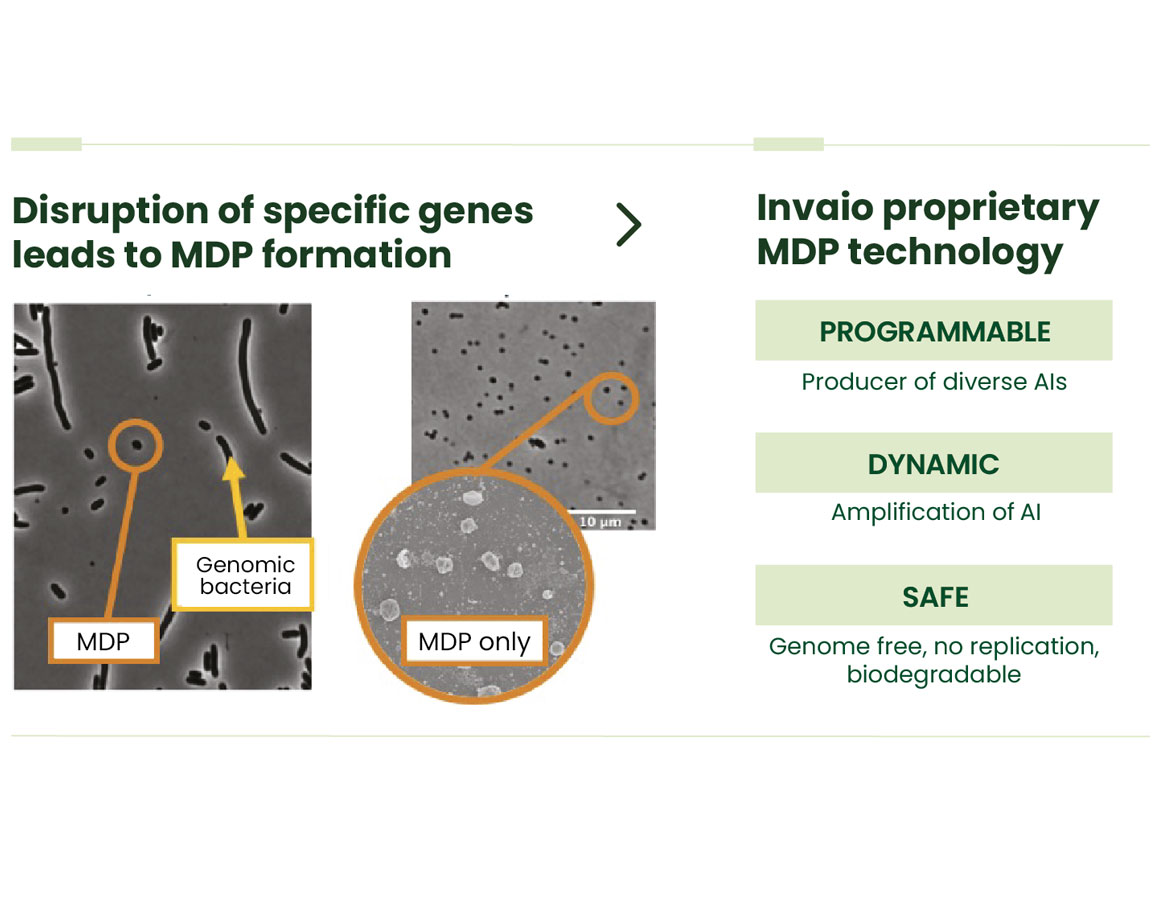 Disruption of specific genes leads to MDP formation

Genomic bacteria

MDP

10 µm

MDP only

Invaio proprietary MDP technology

PROGRAMMABLE

Producer of diverse AIs

DYNAMIC

Amplification of AI

SAFE

Genome free, no replication, biodegradable